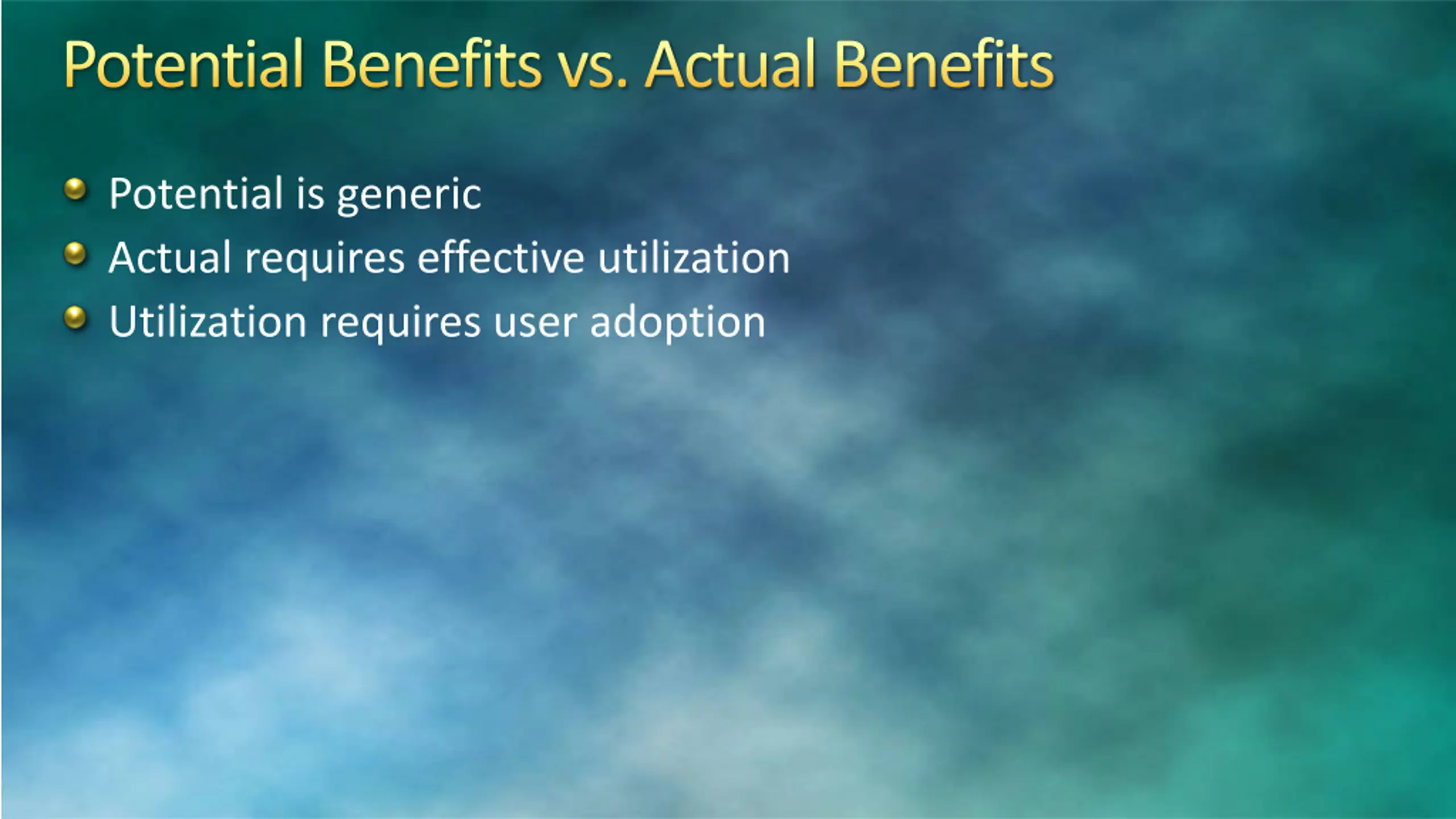 Potential Benefits vs. Actual Benefits

- Potential is generic
- Actual requires effective utilization
- Utilization requires user adoption